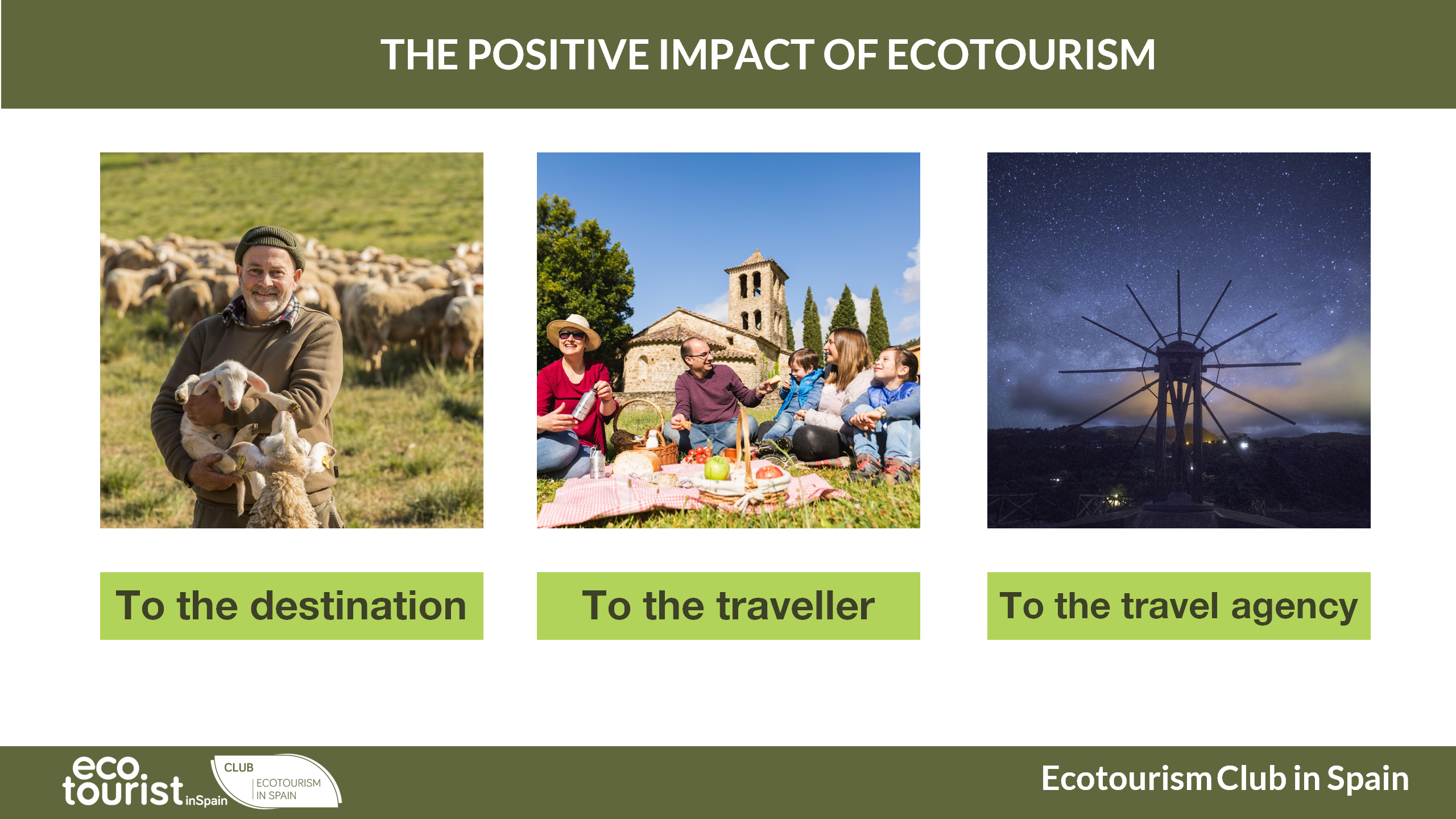 THE POSITIVE IMPACT OF ECOTOURISM

To the destination

To the traveller

To the travel agency

eco tourist inSpain

CLUB
ECOTOURISM IN SPAIN

Ecotourism Club in Spain